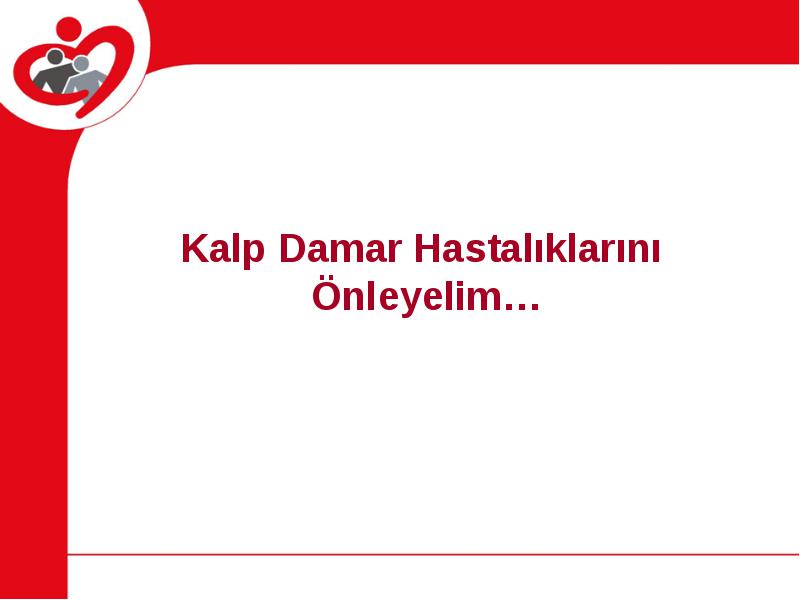 Kalp Damar Hastalıklarını Önleyelim…